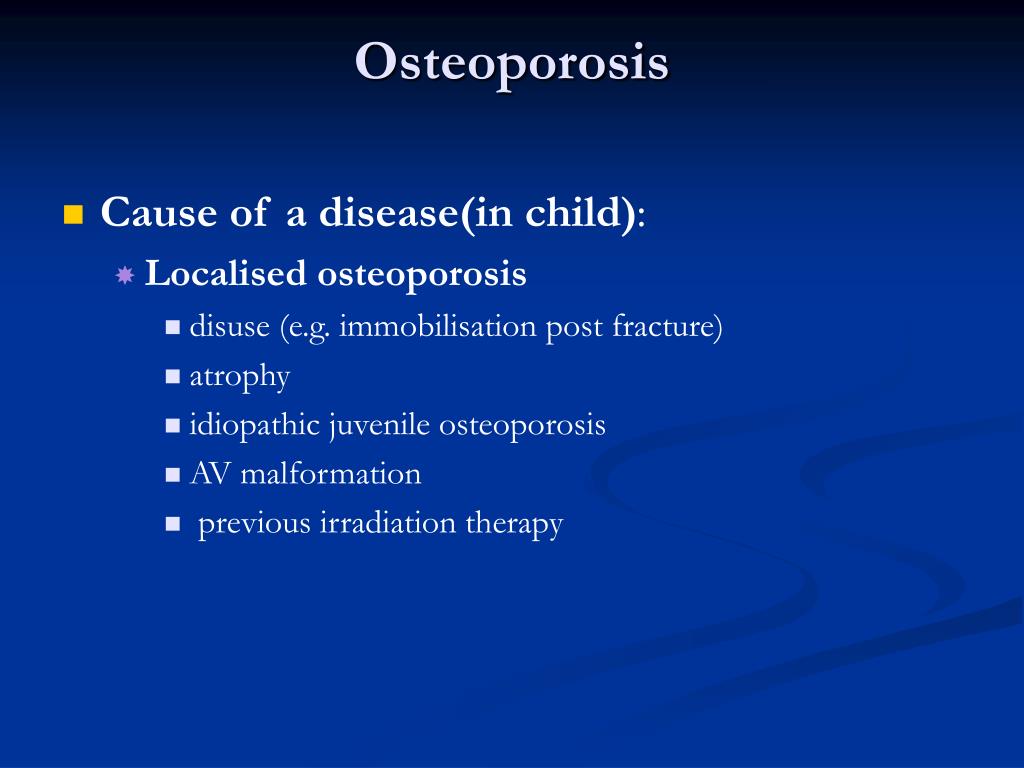 Osteoporosis

Cause of a disease(in child):

Localised osteoporosis

disuse (e.g. immobilisation post fracture)

atrophy

idiopathic juvenile osteoporosis

AV malformation

previous irradiation therapy